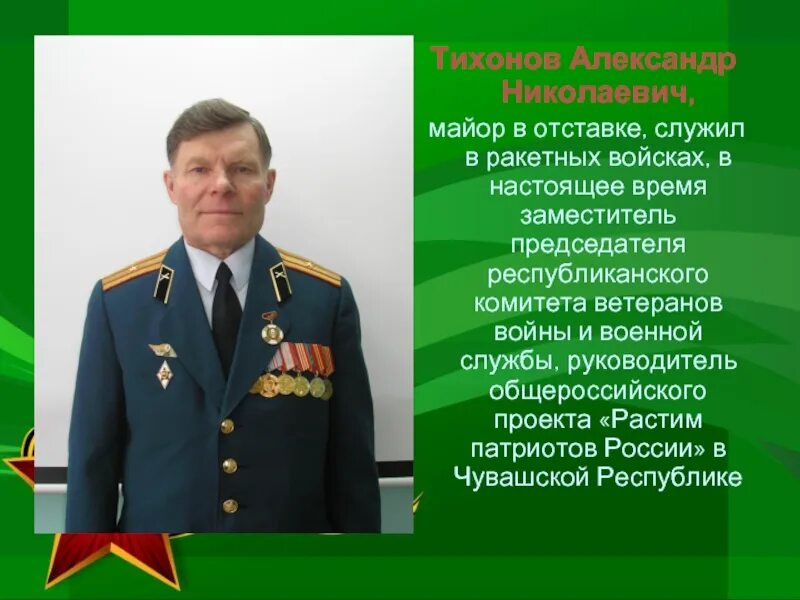 Тихонов Александр Николаевич,

майор в отставке, служил в ракетных войсках, в настоящее время заместитель председателя республиканского комитета ветеранов войны и военной службы, руководитель общероссийского проекта «Растим патриотов России» в Чувашской Республике